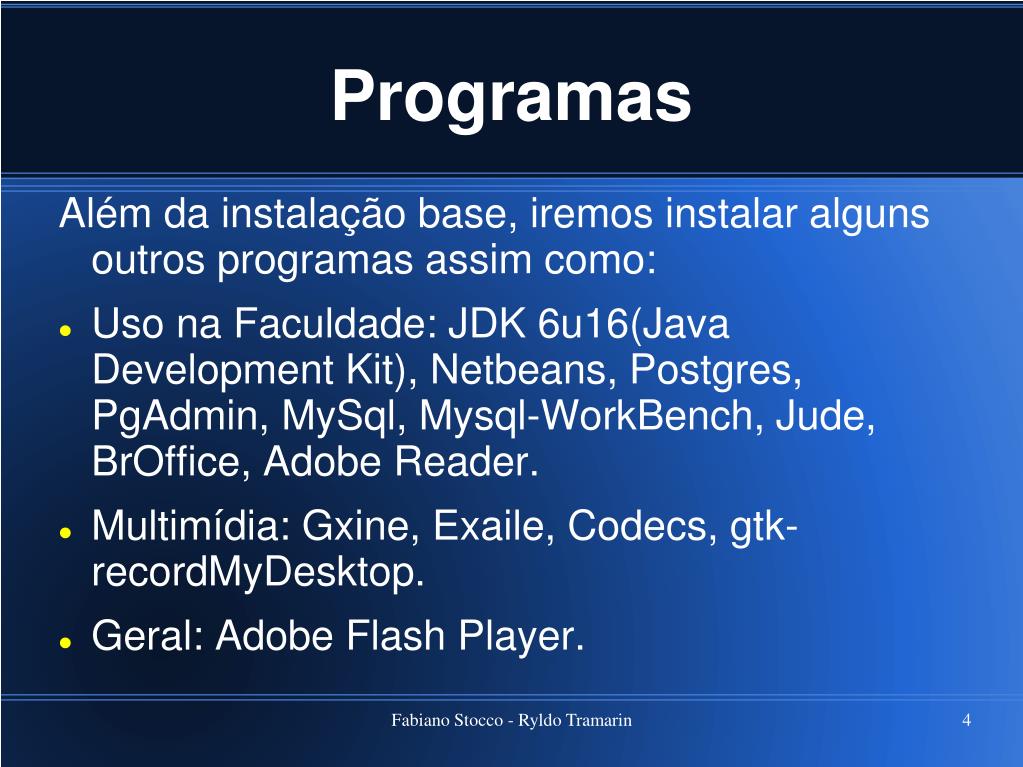 Programas

Além da instalação base, iremos instalar alguns outros programas assim como:

- Uso na Faculdade: JDK 6u16(Java Development Kit), Netbeans, Postgres, PgAdmin, MySql, Mysql-WorkBench, Jude, BrOffice, Adobe Reader.
- Multimídia: Gxine, Exaile, Codecs, gtk-recordMyDesktop.
- Geral: Adobe Flash Player.

Fabiano Stocco - Ryldo Tramarin

4